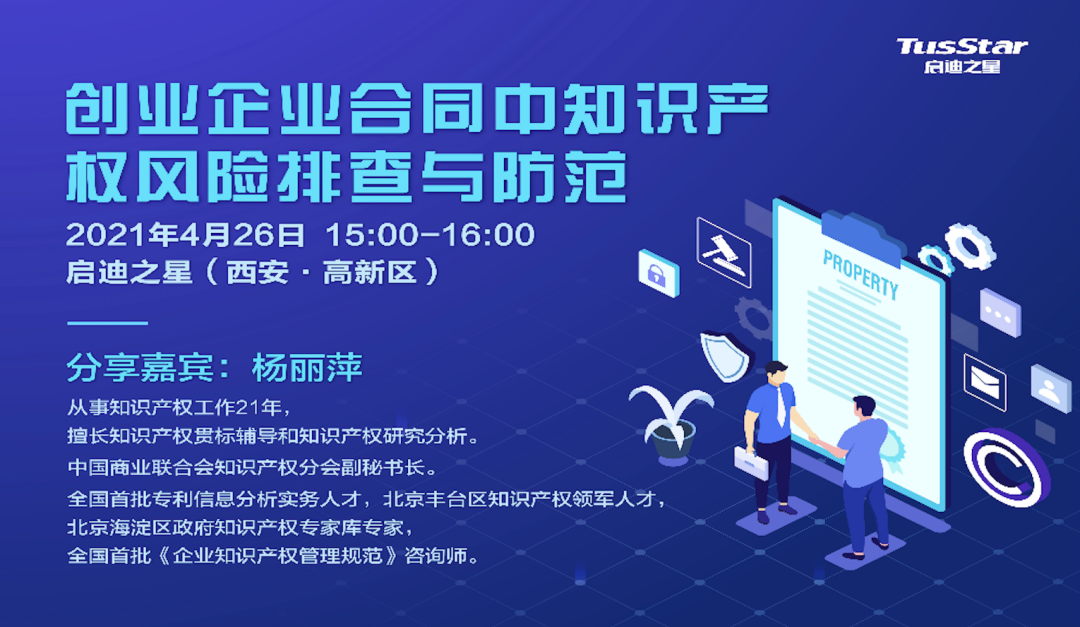 TusStar
启迪之星

创业企业合同中知识产权风险排查与防范

2021年4月26日 15:00-16:00
启迪之星（西安 · 高新区）

分享嘉宾：杨丽萍

从事知识产权工作21年，
擅长知识产权贯标辅导和知识产权研究分析。

中国商业联合会知识产权分会副秘书长。

全国首批专利信息分析实务人才，北京丰台区知识产权领军人才，
北京海淀区政府知识产权专家库专家，
全国首批《企业知识产权管理规范》咨询师。

PROPERTY